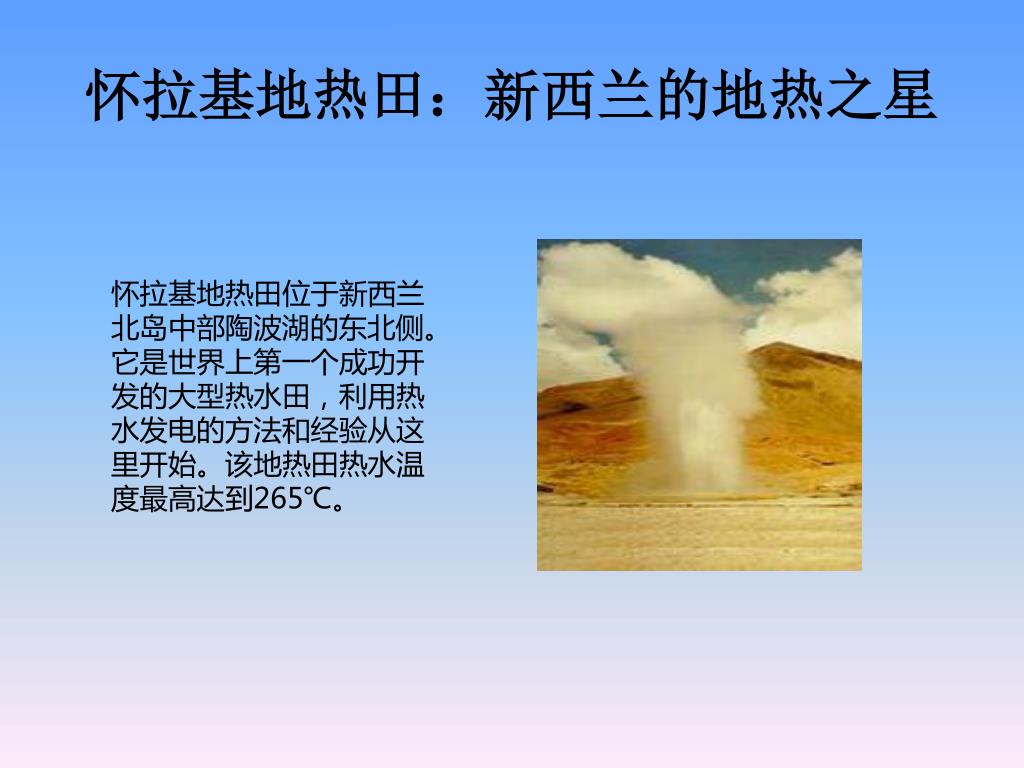 怀拉基地热田：新西兰的地热之星

怀拉基地热田位于新西兰北岛中部陶波湖的东北侧。它是世界上第一个成功开发的大型热水田，利用热水发电的方法和经验从这里开始。该地热田热水温度最高达到265℃。